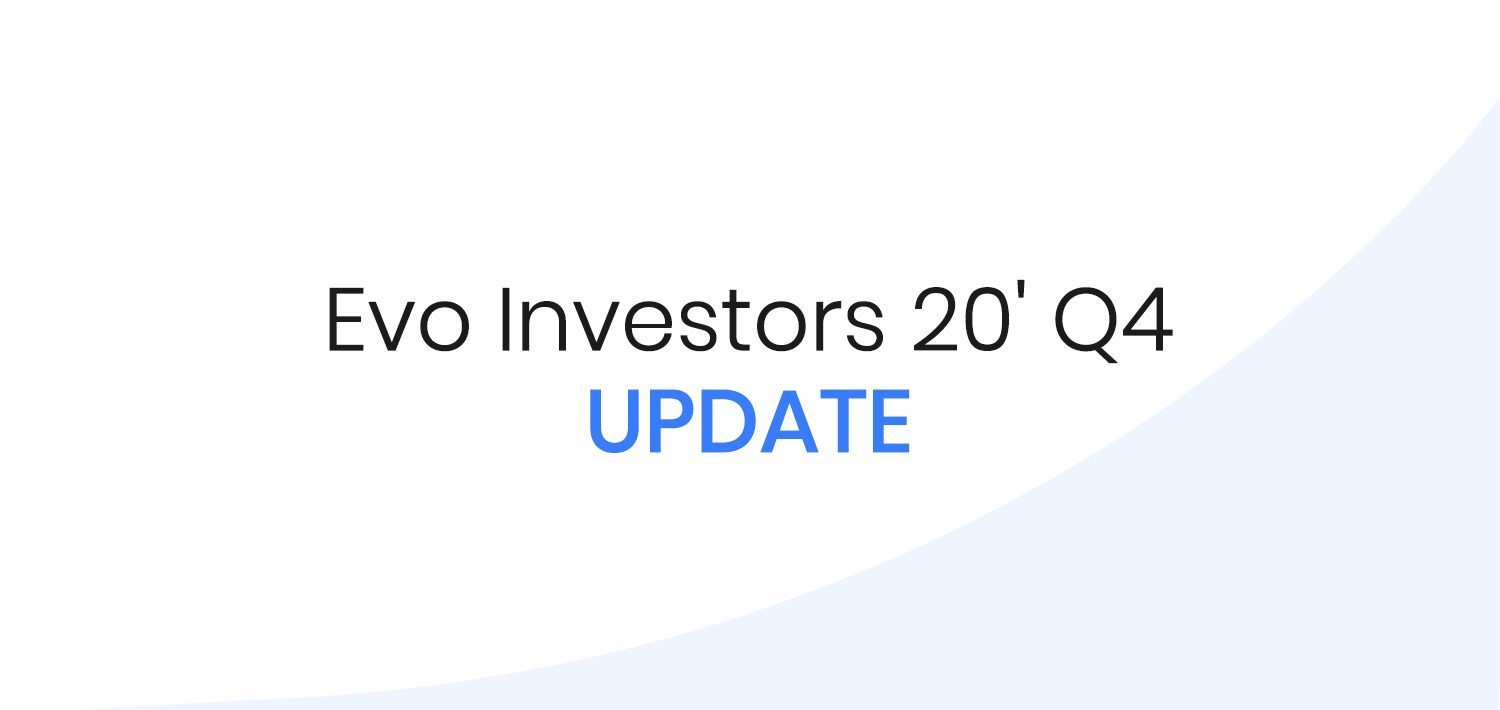 Evo Investors 20' Q4
UPDATE